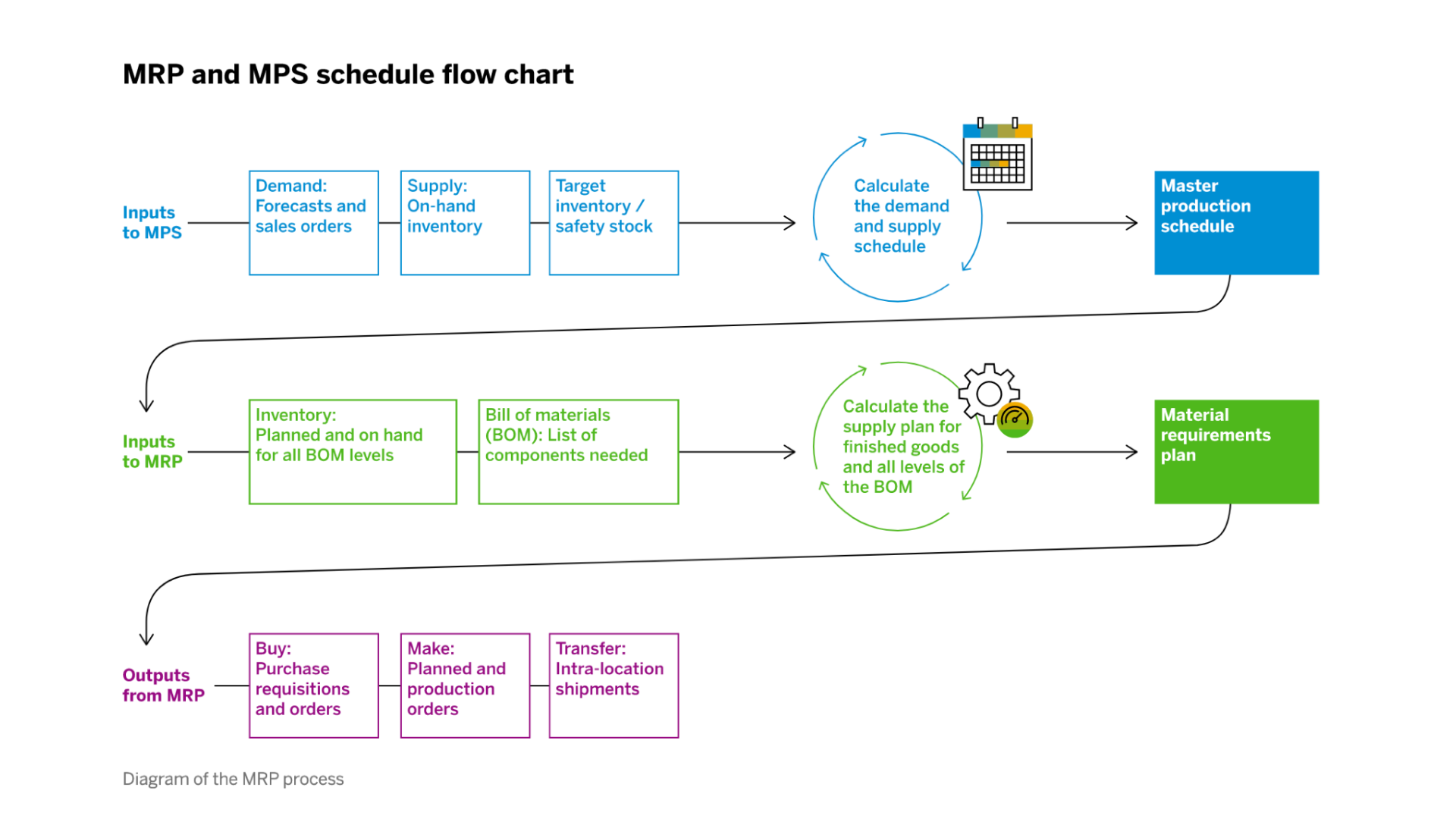 MRP and MPS schedule flow chart

Inputs to MPS

Demand: Forecasts and sales orders

Supply: On-hand inventory

Target inventory / safety stock

Calculate the demand and supply schedule

Master production schedule

Inputs to MRP

Inventory: Planned and on hand for all BOM levels

Bill of materials (BOM): List of components needed

Calculate the supply plan for finished goods and all levels of the BOM

Material requirements plan

Outputs from MRP

Buy: Purchase requisitions and orders

Make: Planned and production orders

Transfer: Intra-location shipments

Diagram of the MRP process